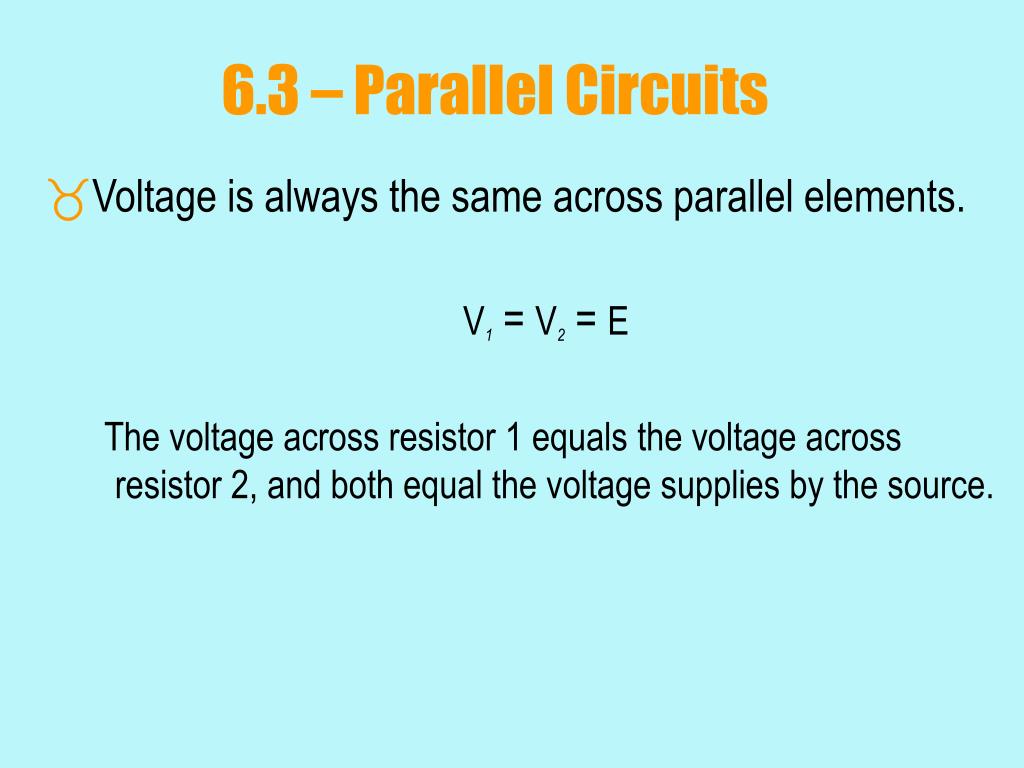 6.3 – Parallel Circuits

Voltage is always the same across parallel elements.

$V_1 = V_2 = E$

The voltage across resistor 1 equals the voltage across resistor 2, and both equal the voltage supplies by the source.